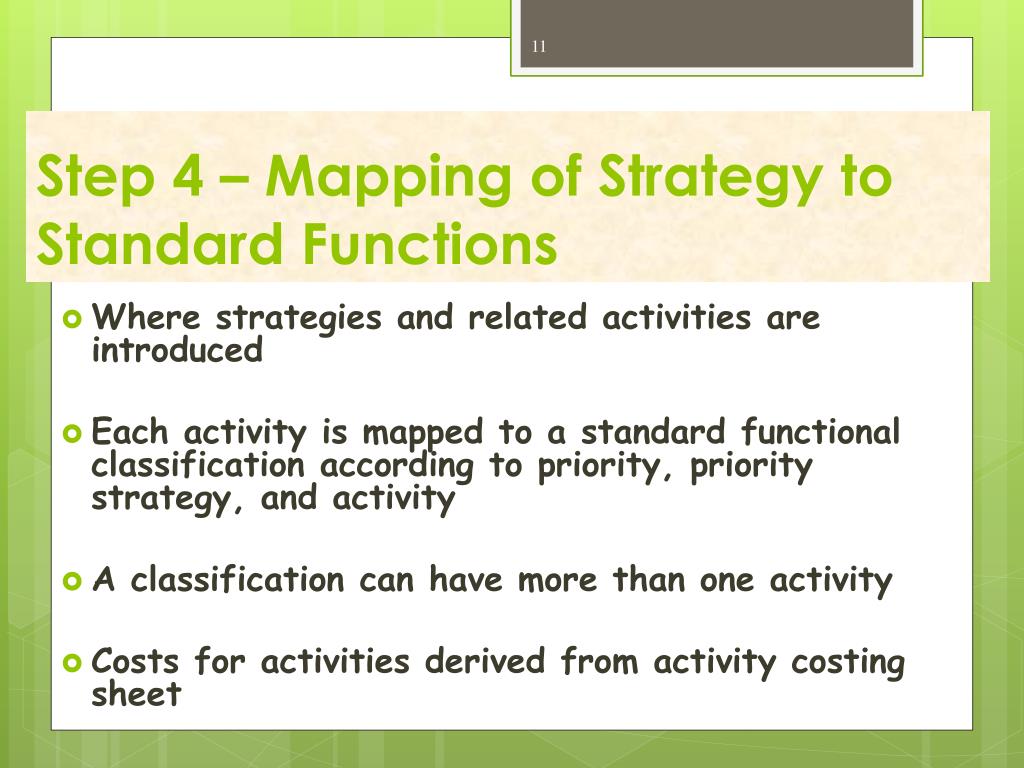 11

Step 4 – Mapping of Strategy to Standard Functions

Where strategies and related activities are introduced

Each activity is mapped to a standard functional classification according to priority, priority strategy, and activity

A classification can have more than one activity

Costs for activities derived from activity costing sheet